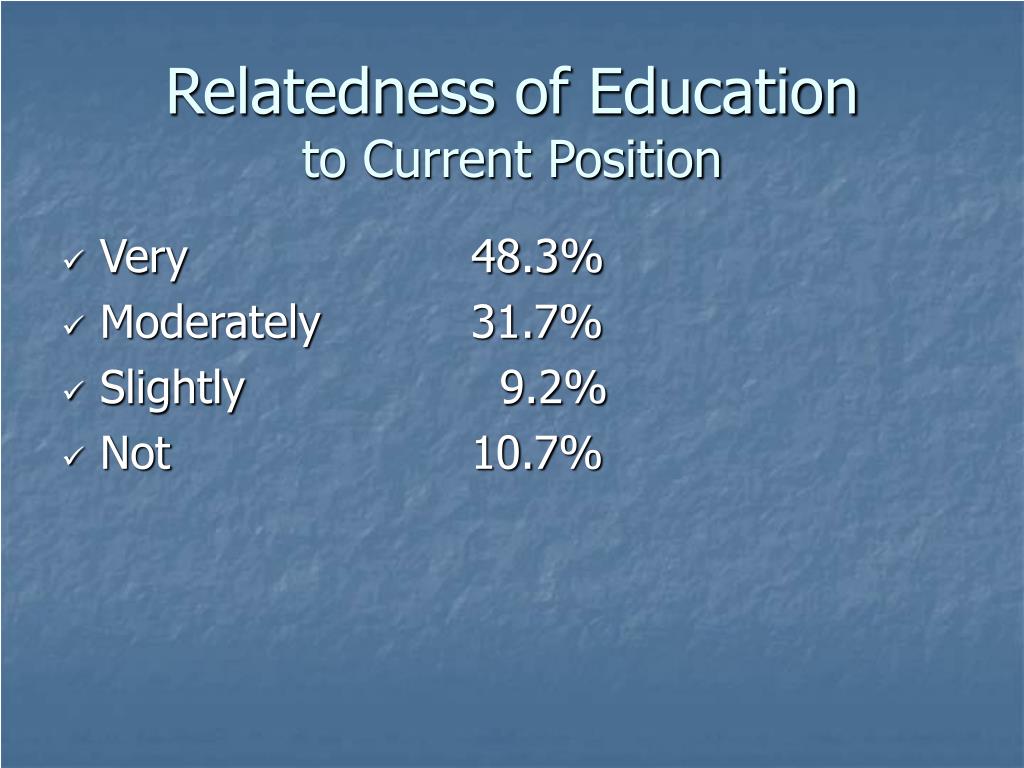 Relatedness of Education
to Current Position

✓ Very 48.3%
✓ Moderately 31.7%
✓ Slightly 9.2%
✓ Not 10.7%